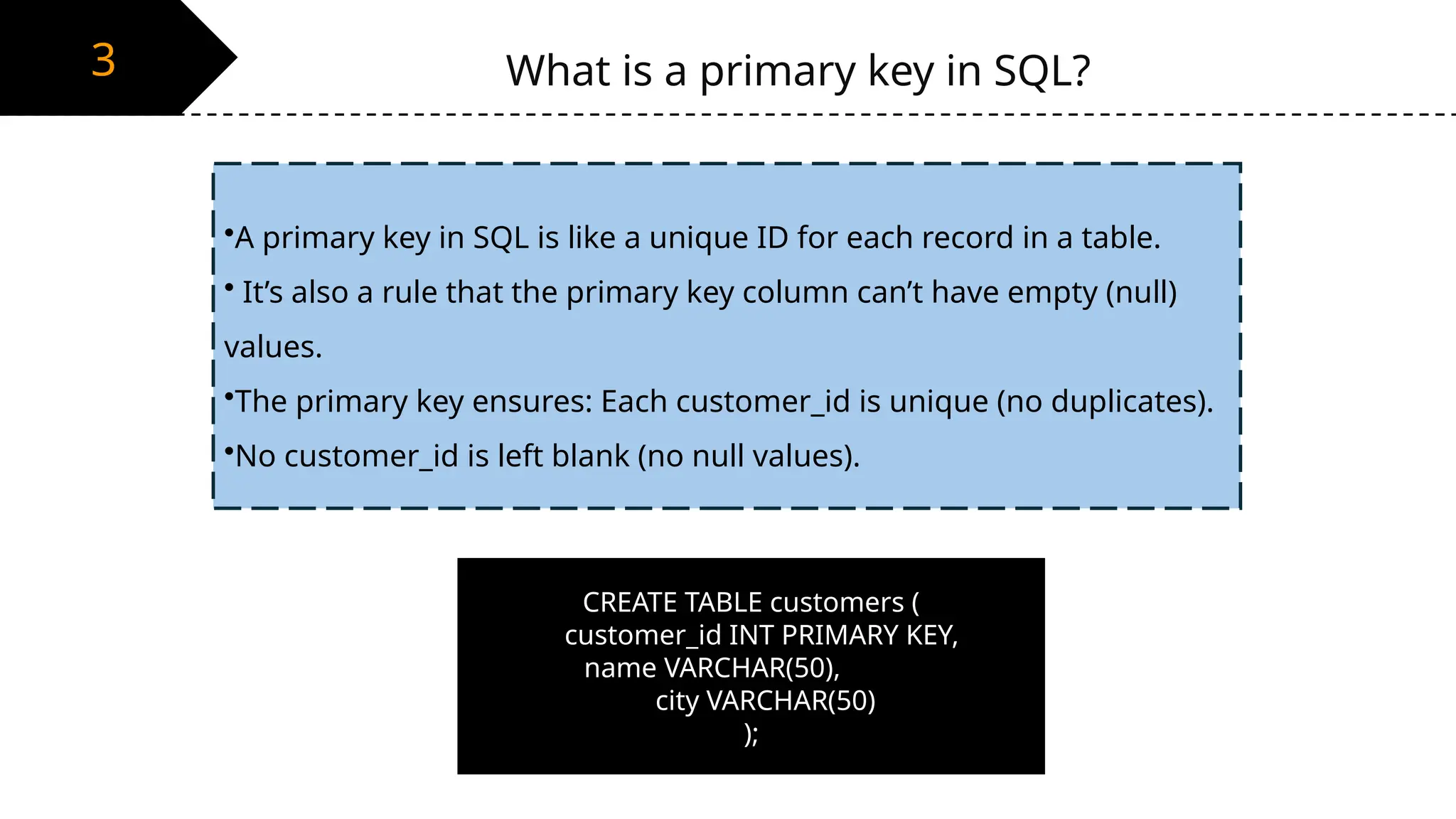 3

What is a primary key in SQL?

•A primary key in SQL is like a unique ID for each record in a table.
• It’s also a rule that the primary key column can’t have empty (null) values.
•The primary key ensures: Each customer_id is unique (no duplicates).
•No customer_id is left blank (no null values).

CREATE TABLE customers (
customer_id INT PRIMARY KEY,
name VARCHAR(50),
city VARCHAR(50)
);